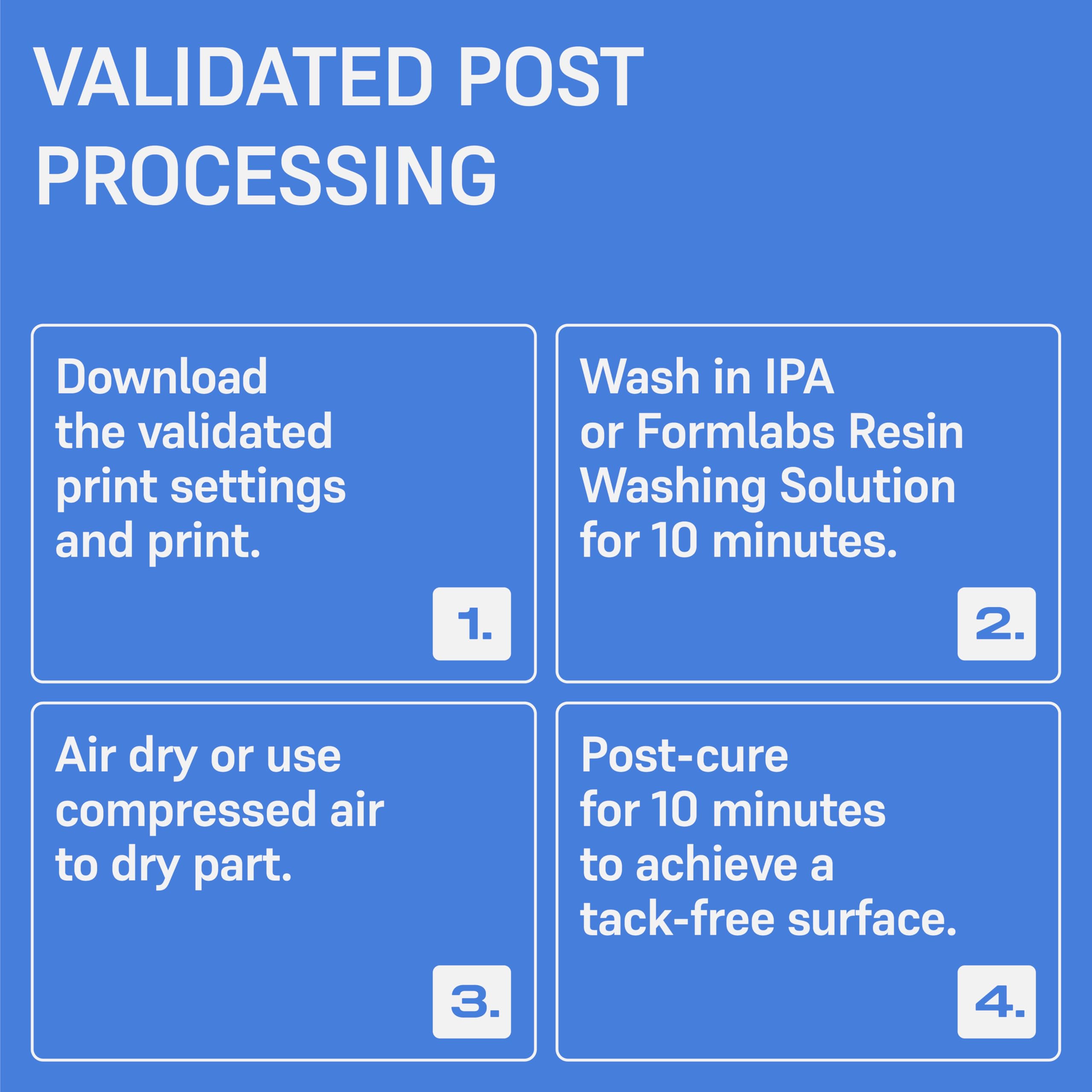 VALIDATED POST PROCESSING

Download the validated print settings and print.

1.

Wash in IPA or Formlabs Resin Washing Solution for 10 minutes.

2.

Air dry or use compressed air to dry part.

3.

Post-cure for 10 minutes to achieve a tack-free surface.

4.